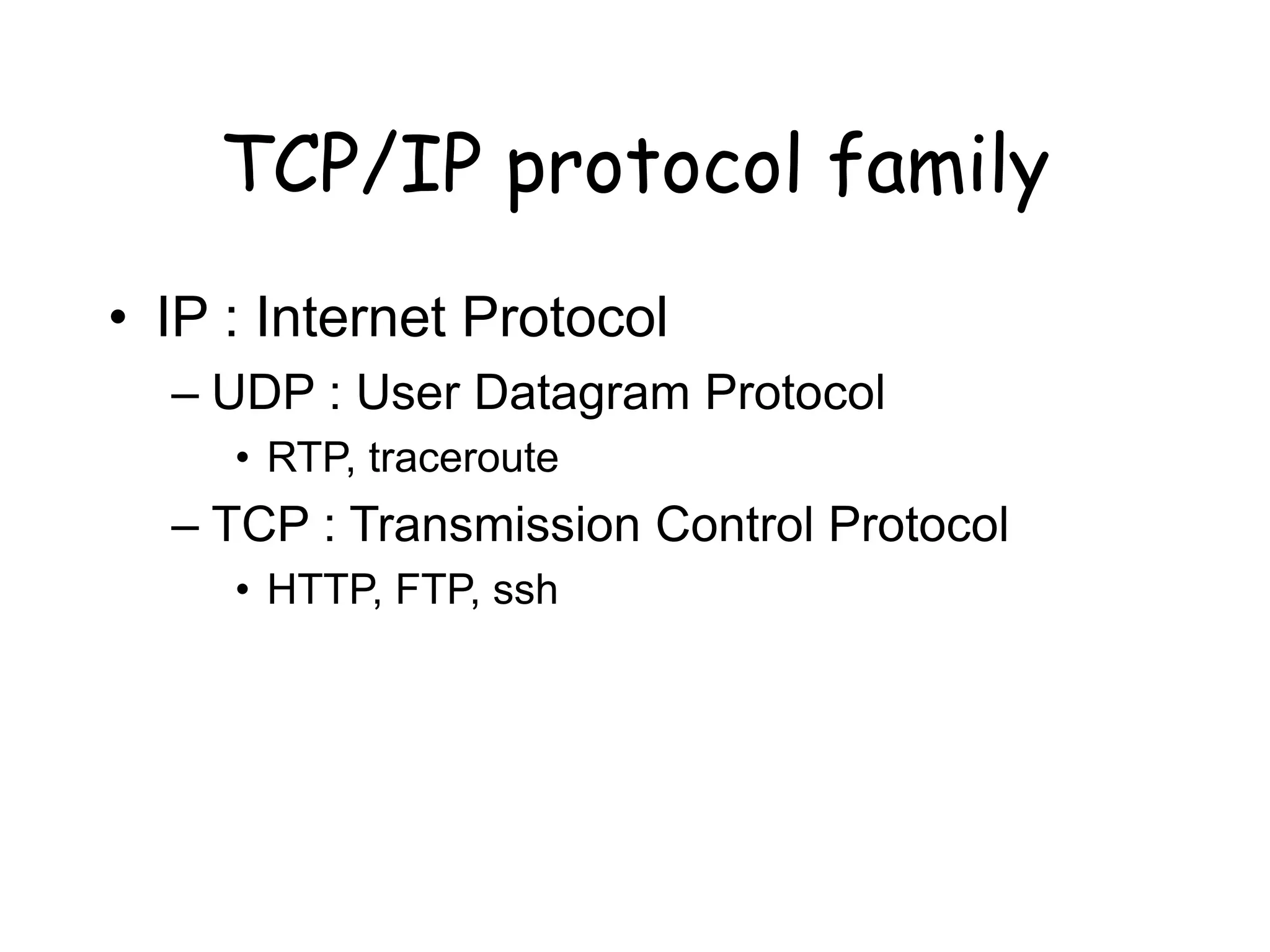 TCP/IP protocol family

• IP : Internet Protocol
  – UDP : User Datagram Protocol
    • RTP, traceroute
  – TCP : Transmission Control Protocol
    • HTTP, FTP, ssh